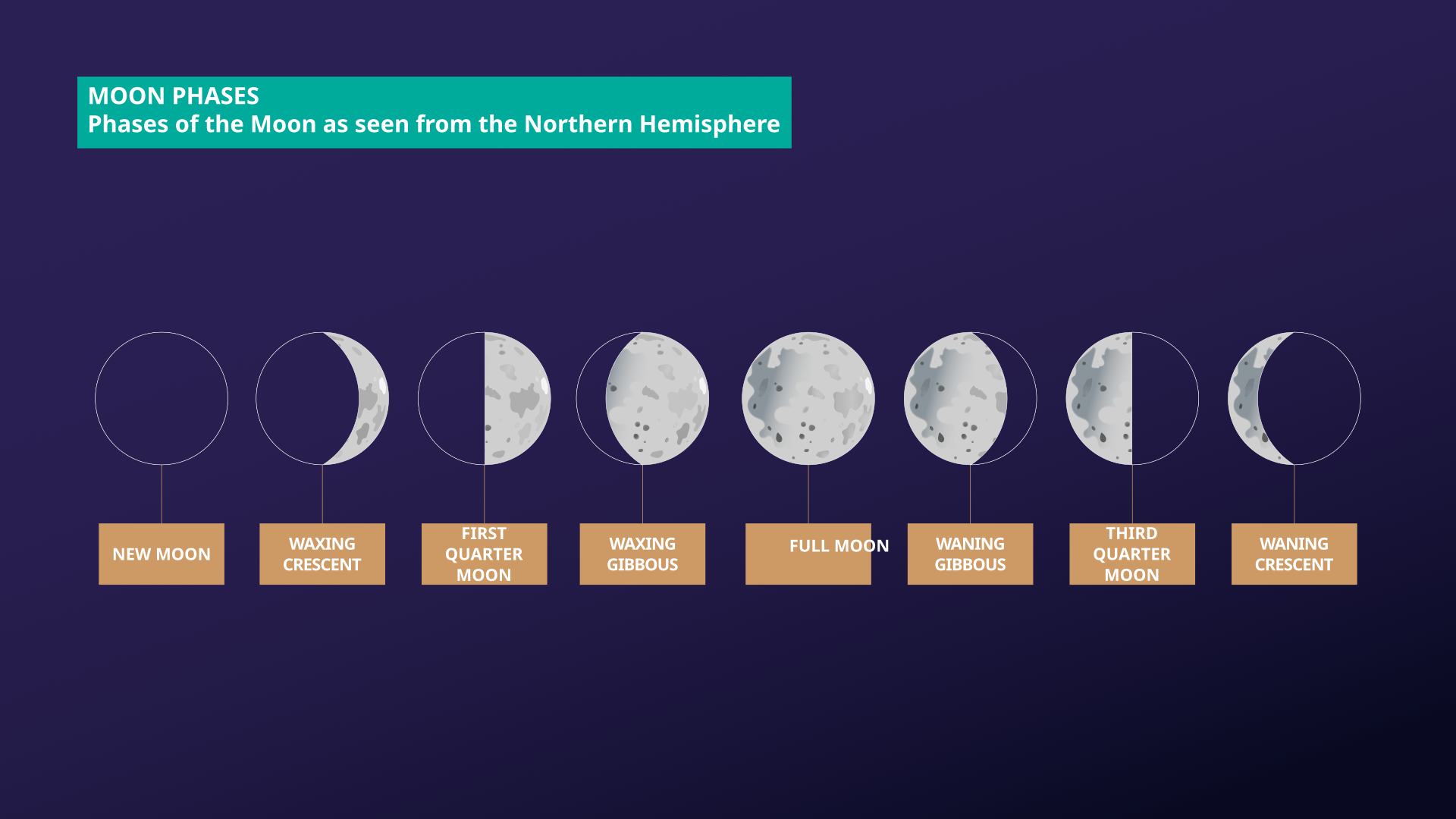 MOON PHASES
Phases of the Moon as seen from the Northern Hemisphere

NEW MOON

WAXING CRESCENT

FIRST QUARTER MOON

WAXING GIBBOUS

FULL MOON

WANING GIBBOUS

THIRD QUARTER MOON

WANING CRESCENT